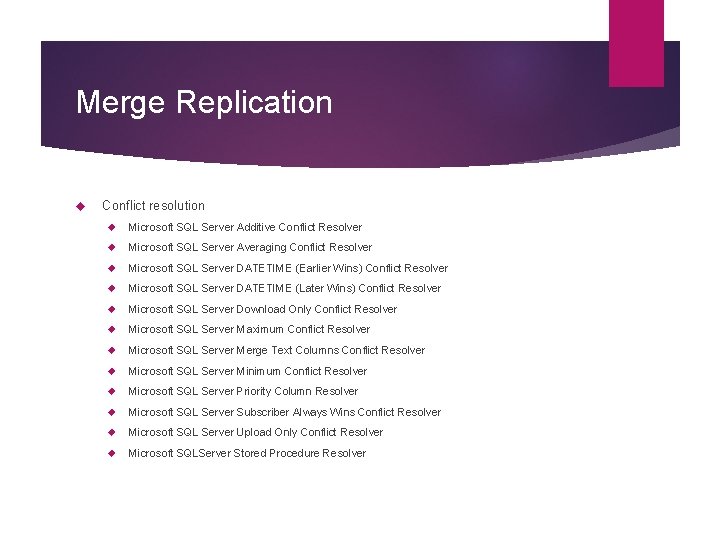 Merge Replication

Conflict resolution

Microsoft SQL Server Additive Conflict Resolver

Microsoft SQL Server Averaging Conflict Resolver

Microsoft SQL Server DATETIME (Earlier Wins) Conflict Resolver

Microsoft SQL Server DATETIME (Later Wins) Conflict Resolver

Microsoft SQL Server Download Only Conflict Resolver

Microsoft SQL Server Maximum Conflict Resolver

Microsoft SQL Server Merge Text Columns Conflict Resolver

Microsoft SQL Server Minimum Conflict Resolver

Microsoft SQL Server Priority Column Resolver

Microsoft SQL Server Subscriber Always Wins Conflict Resolver

Microsoft SQL Server Upload Only Conflict Resolver

Microsoft SQLServer Stored Procedure Resolver